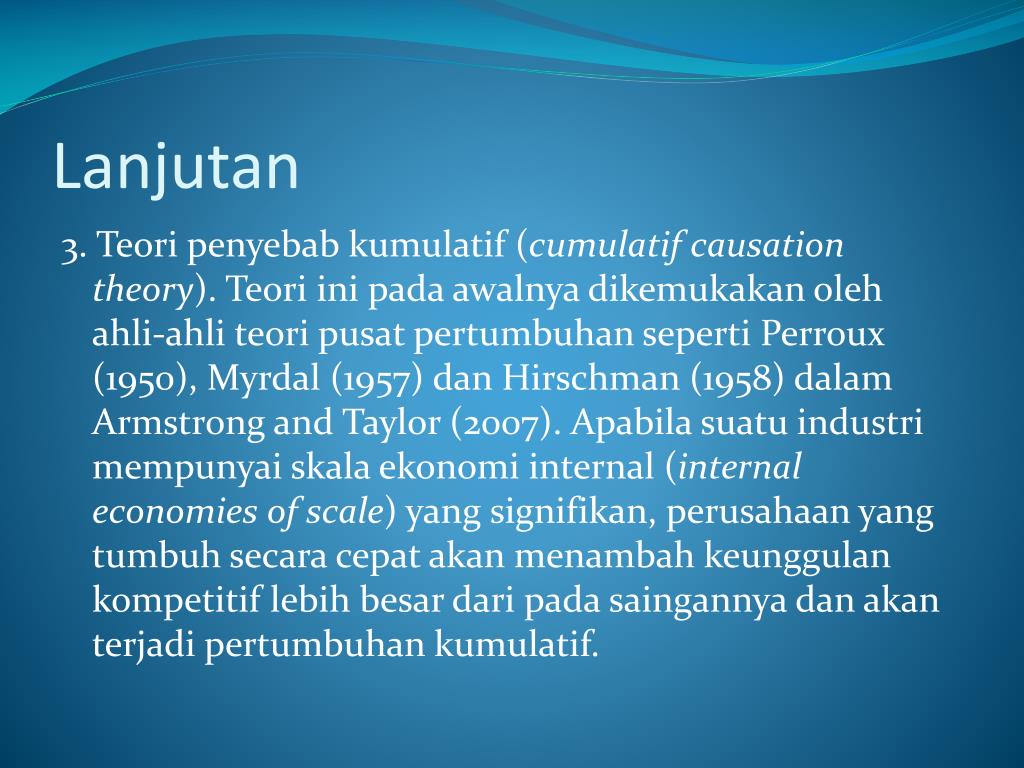 Lanjutan

3. Teori penyebab kumulatif (cumulatif causation theory). Teori ini pada awalnya dikemukakan oleh ahli-ahli teori pusat pertumbuhan seperti Perroux (1950), Myrdal (1957) dan Hirschman (1958) dalam Armstrong and Taylor (2007). Apabila suatu industri mempunyai skala ekonomi internal (internal economies of scale) yang signifikan, perusahaan yang tumbuh secara cepat akan menambah keunggulan kompetitif lebih besar dari pada saingannya dan akan terjadi pertumbuhan kumulatif.